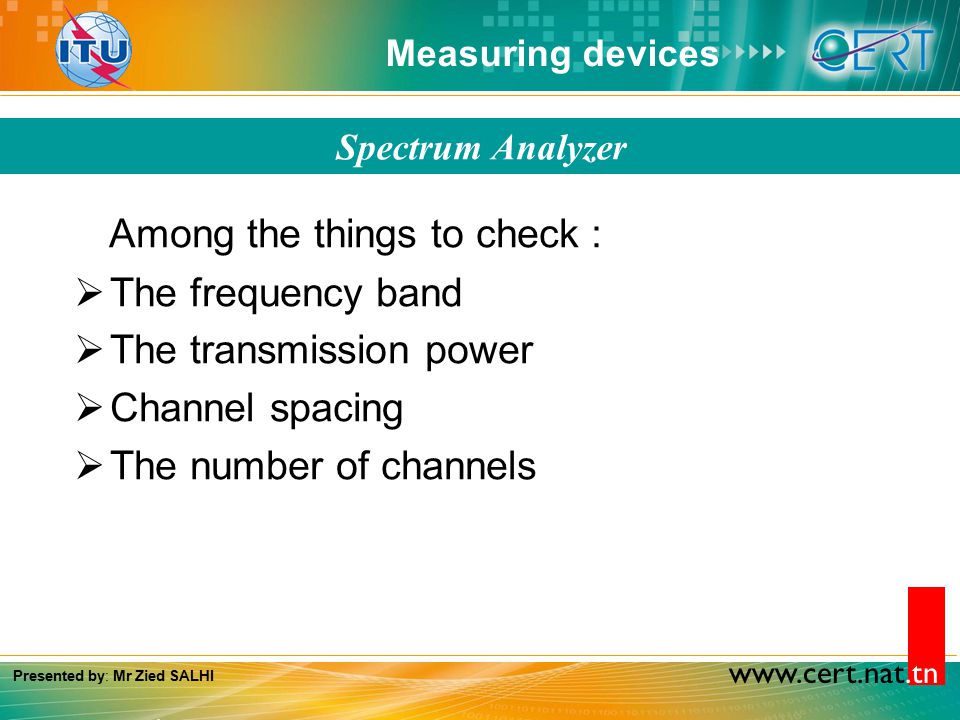 ITU

Measuring devices

CERT

Spectrum Analyzer

Among the things to check :

➢ The frequency band
➢ The transmission power
➢ Channel spacing
➢ The number of channels

Presented by: Mr Zied SALHI

www.cert.nat.tn